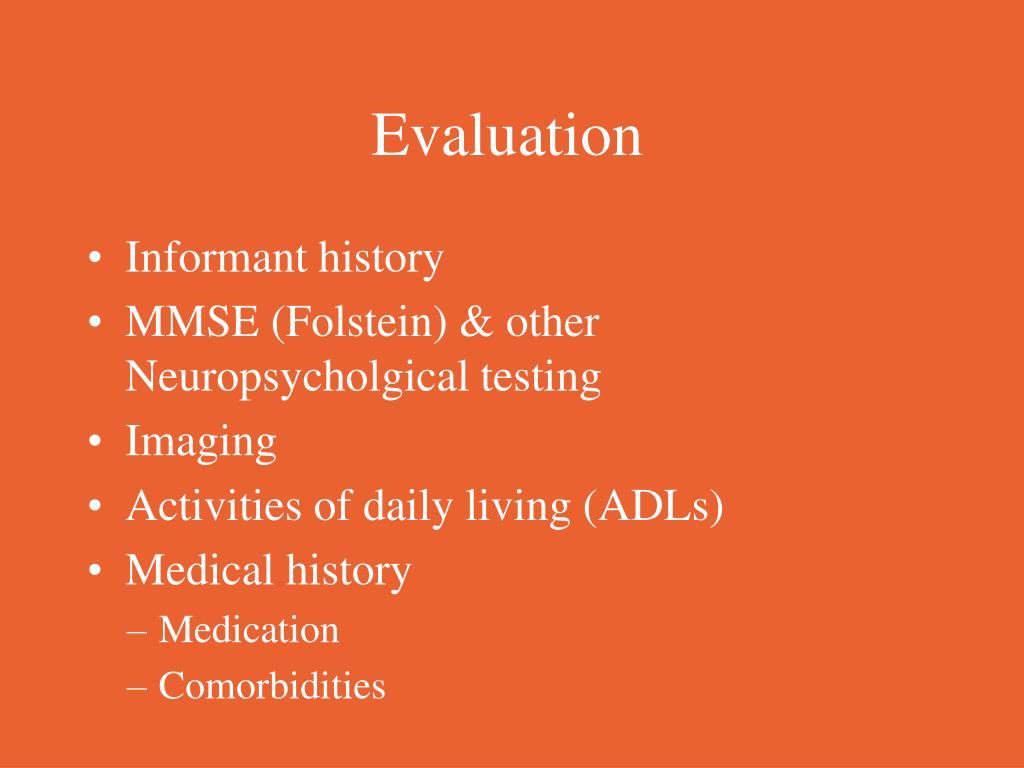 Evaluation

• Informant history
• MMSE (Folstein) & other Neuropsycholgical testing
• Imaging
• Activities of daily living (ADLs)
• Medical history
– Medication
– Comorbidities